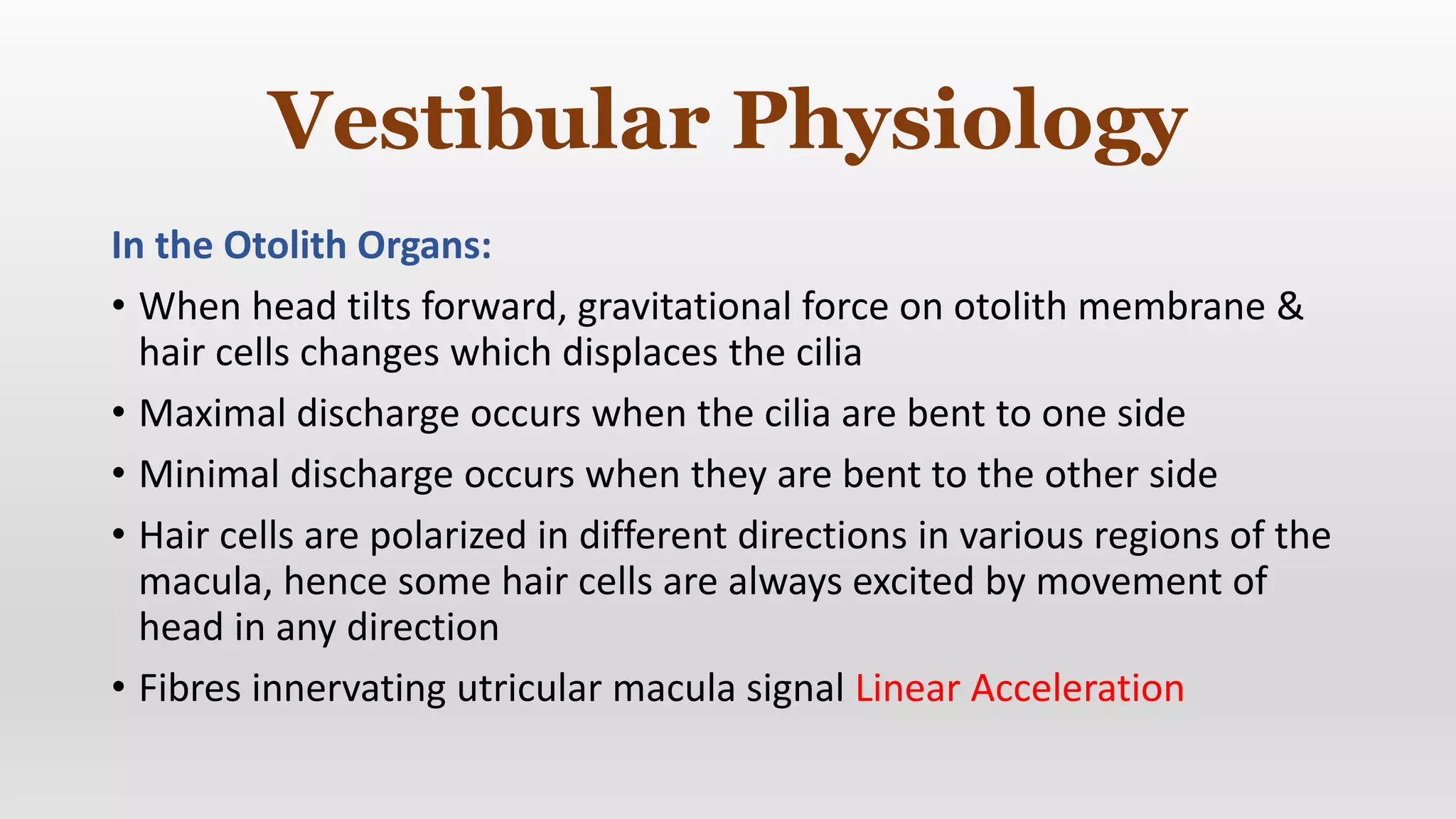 Vestibular Physiology

In the Otolith Organs:

• When head tilts forward, gravitational force on otolith membrane & hair cells changes which displaces the cilia

• Maximal discharge occurs when the cilia are bent to one side

• Minimal discharge occurs when they are bent to the other side

• Hair cells are polarized in different directions in various regions of the macula, hence some hair cells are always excited by movement of head in any direction

• Fibres innervating utricular macula signal Linear Acceleration